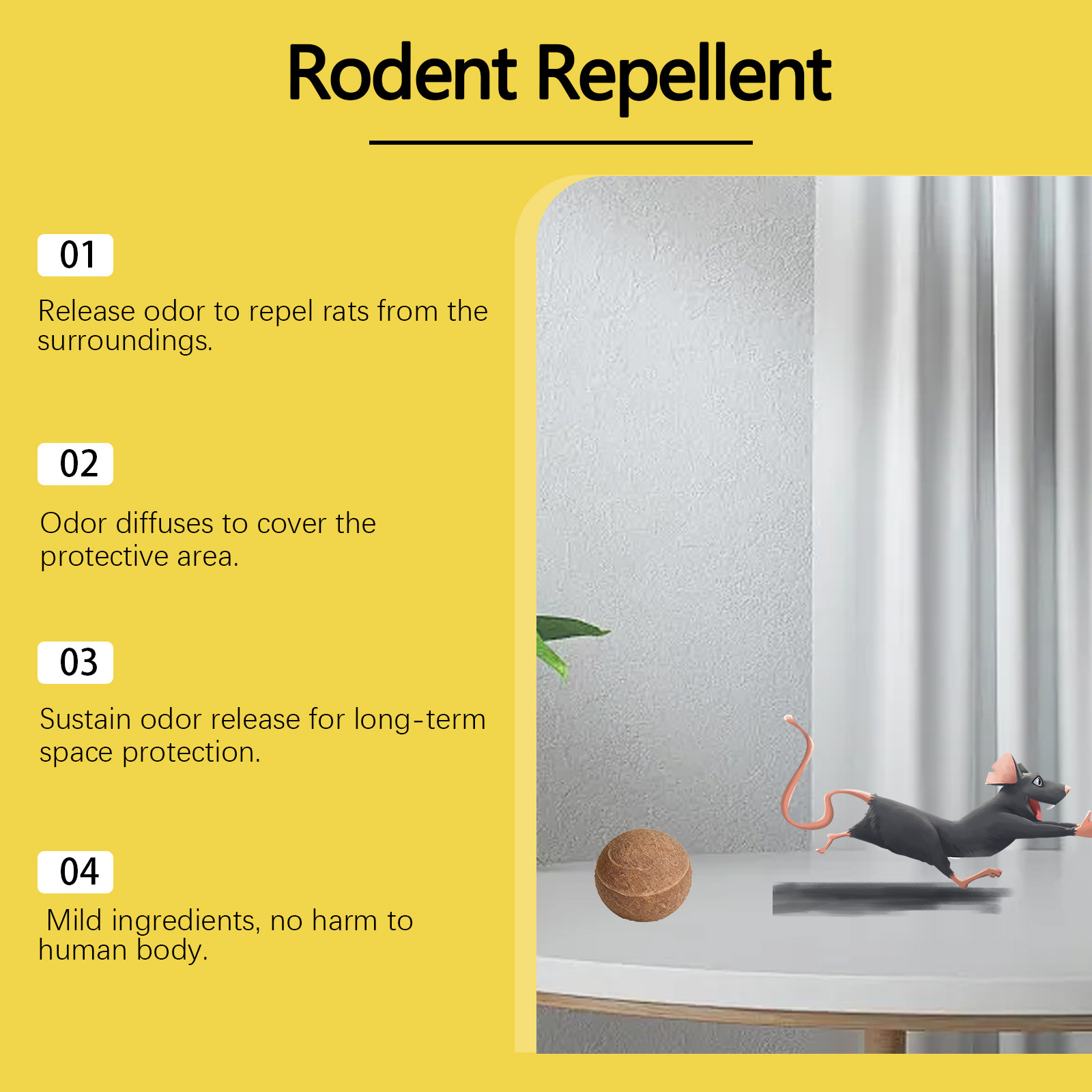 Rodent Repellent

01

Release odor to repel rats from the surroundings.

02

Odor diffuses to cover the protective area.

03

Sustain odor release for long-term space protection.

04

Mild ingredients, no harm to human body.